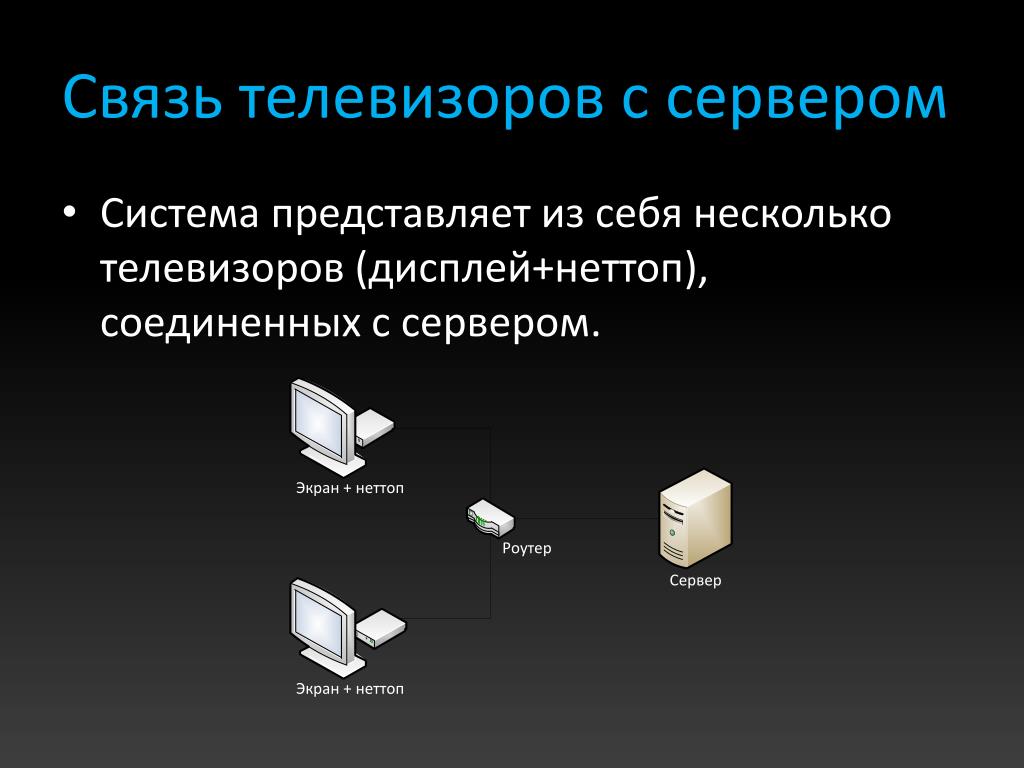 Связь телевизоров с сервером

• Система представляет из себя несколько телевизоров (дисплей+неттоп), соединенных с сервером.

Экран + неттоп

Роутер

Сервер

Экран + неттоп